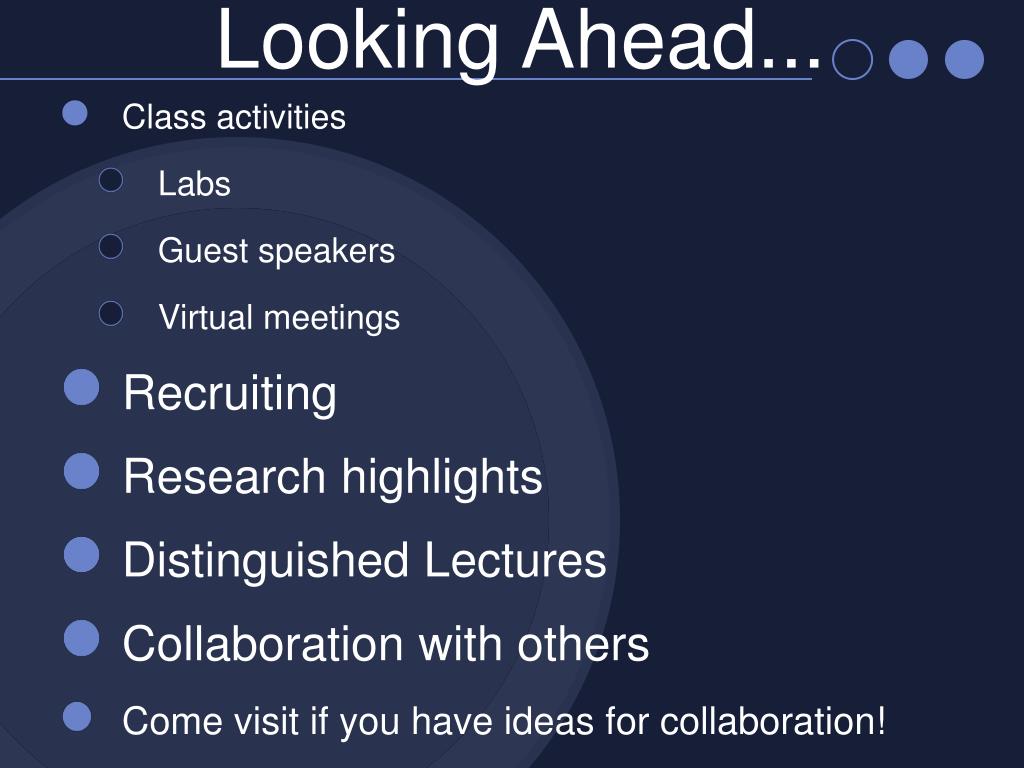 Looking Ahead...

Class activities

Labs

Guest speakers

Virtual meetings

Recruiting

Research highlights

Distinguished Lectures

Collaboration with others

Come visit if you have ideas for collaboration!